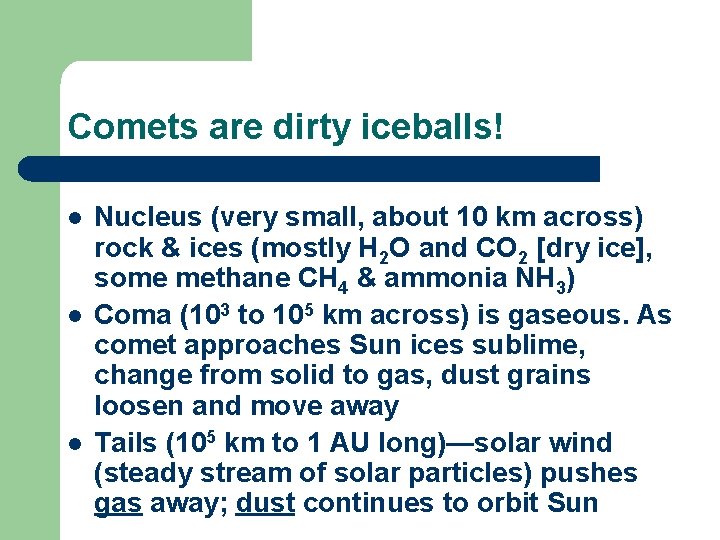 Comets are dirty iceballs!

- Nucleus (very small, about 10 km across) rock & ices (mostly $H_2O$ and $CO_2$ [dry ice], some methane $CH_4$ & ammonia $NH_3$)
- Coma ($10^3$ to $10^5$ km across) is gaseous. As comet approaches Sun ices sublime, change from solid to gas, dust grains loosen and move away
- Tails ($10^5$ km to 1 AU long)—solar wind (steady stream of solar particles) pushes gas away; dust continues to orbit Sun